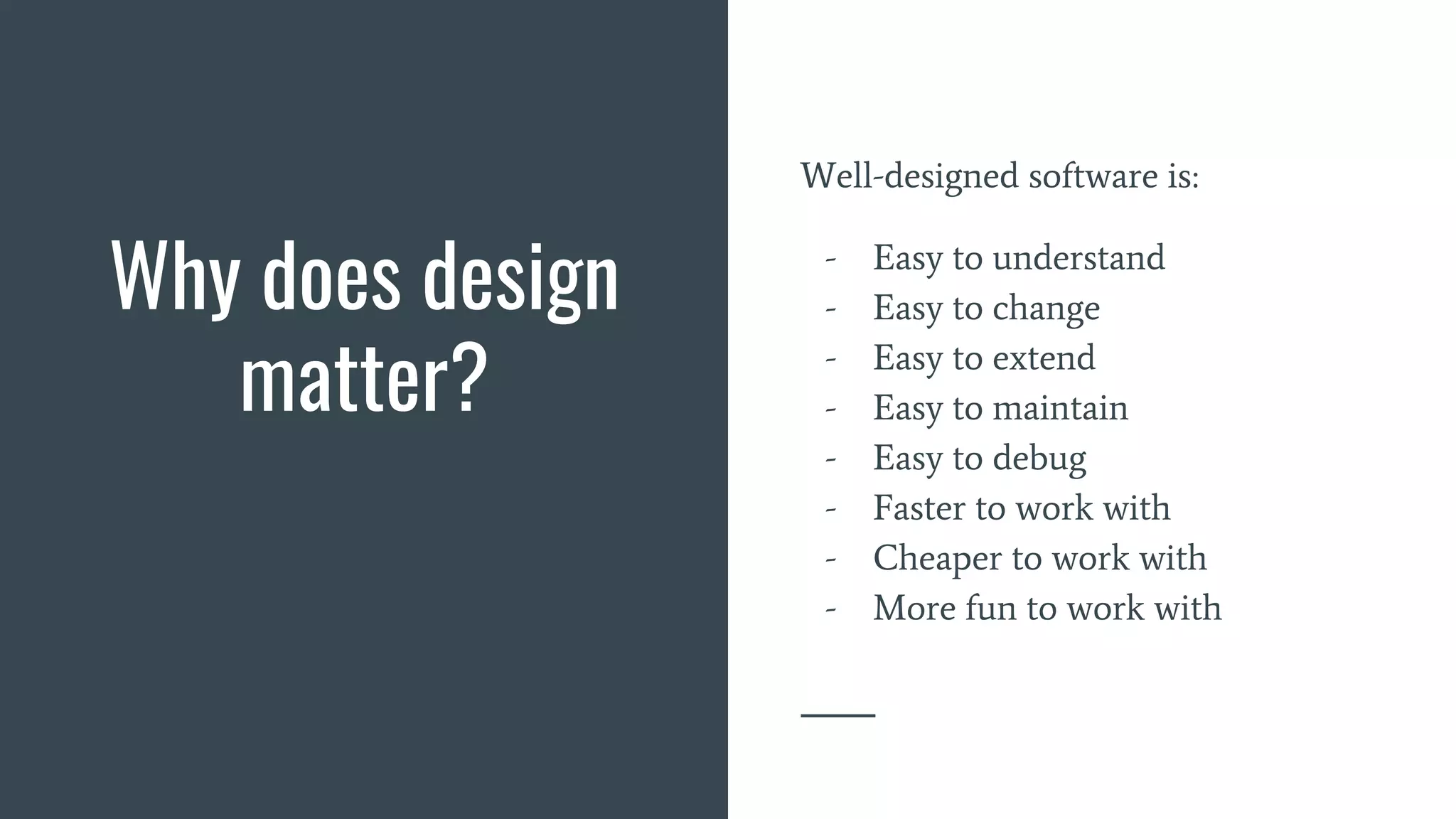 Why does design matter?

Well-designed software is:

- Easy to understand
- Easy to change
- Easy to extend
- Easy to maintain
- Easy to debug
- Faster to work with
- Cheaper to work with
- More fun to work with